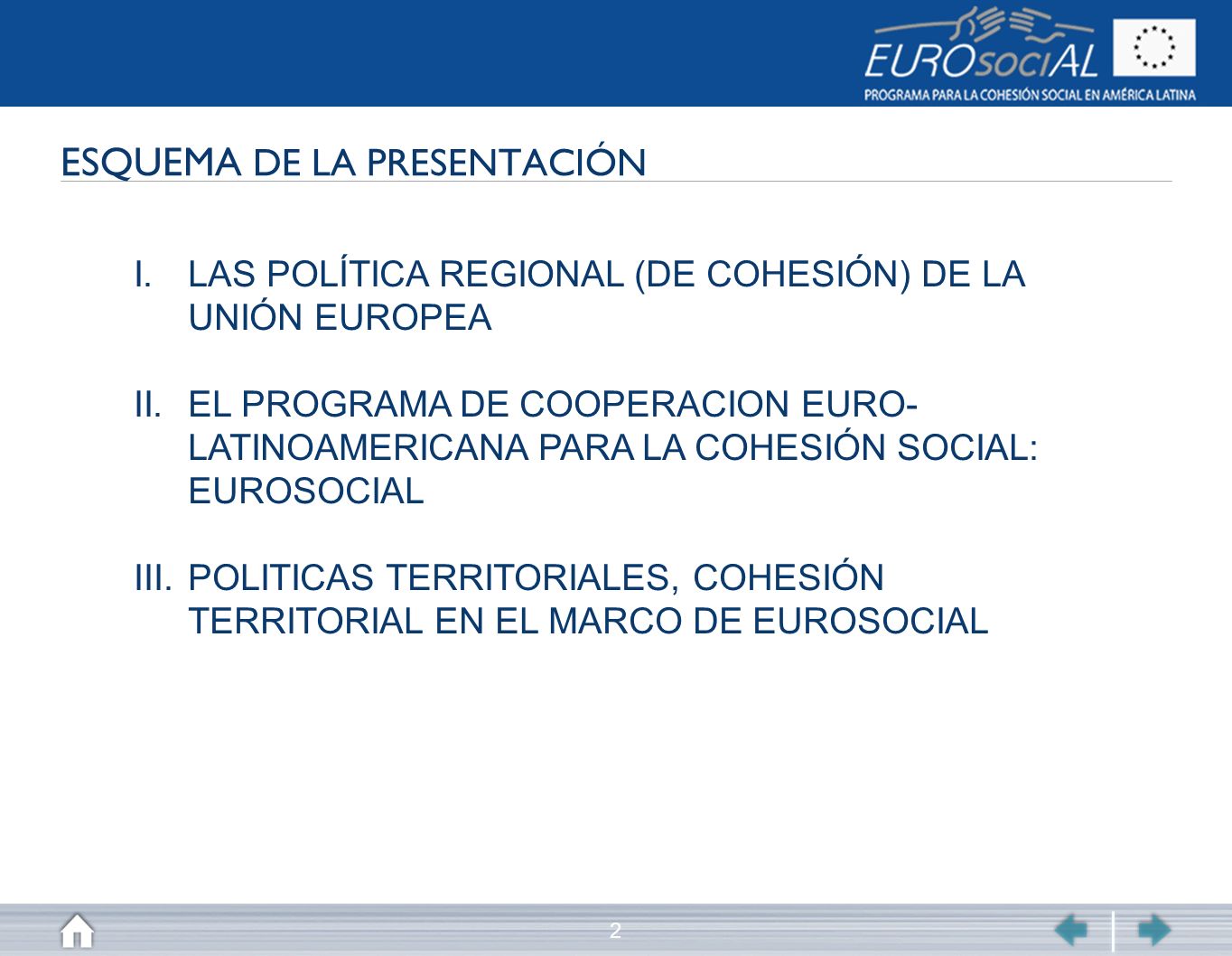 EUROsociAL
PROGRAMA PARA LA COHESIÓN SOCIAL EN AMÉRICA LATINA

ESQUEMA DE LA PRESENTACIÓN

I. LAS POLÍTICA REGIONAL (DE COHESIÓN) DE LA UNIÓN EUROPEA

II. EL PROGRAMA DE COOPERACION EURO-LATINOAMERICANA PARA LA COHESIÓN SOCIAL: EUROSOCIAL

III. POLITICAS TERRITORIALES, COHESIÓN TERRITORIAL EN EL MARCO DE EUROSOCIAL

2